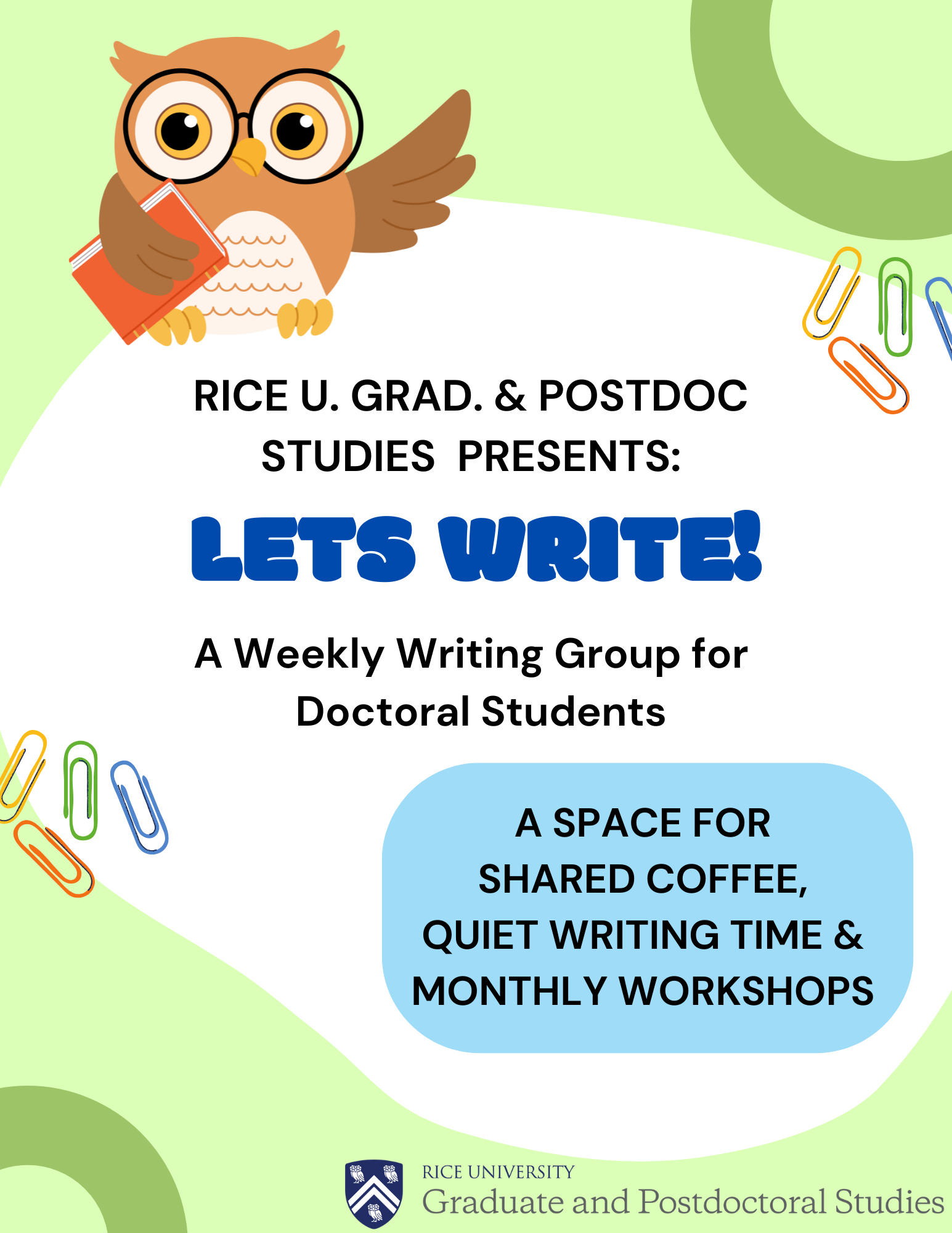 RICE U. GRAD. & POSTDOC STUDIES PRESENTS:

LETS WRITE!

A Weekly Writing Group for Doctoral Students

A SPACE FOR SHARED COFFEE, QUIET WRITING TIME & MONTHLY WORKSHOPS

RICE UNIVERSITY
Graduate and Postdoctoral Studies